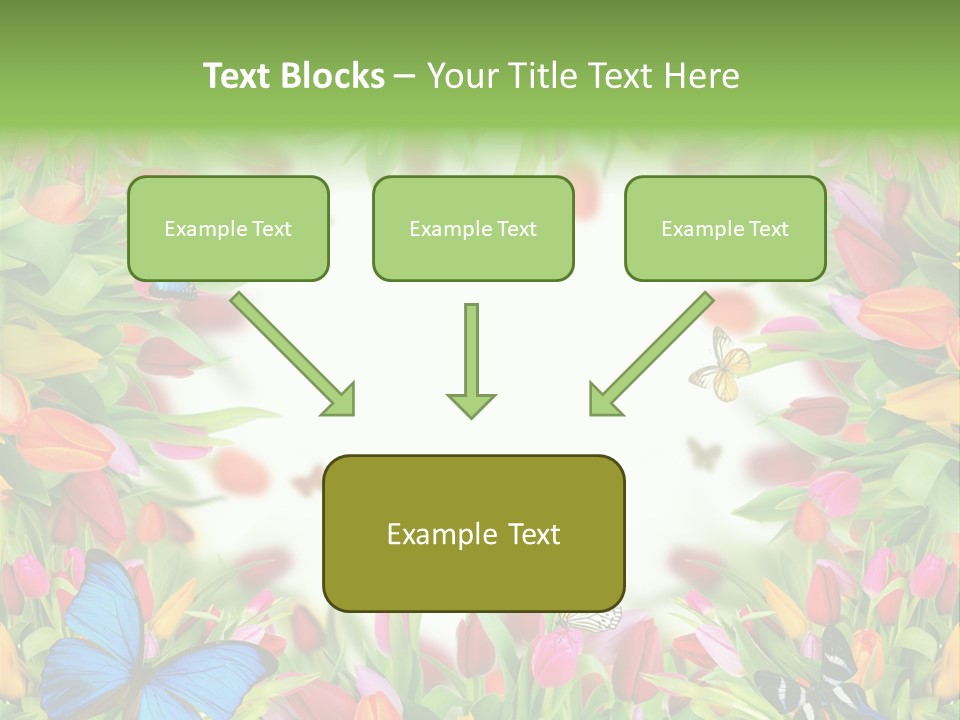 Text Blocks – Your Title Text Here

Example Text

Example Text

Example Text

Example Text